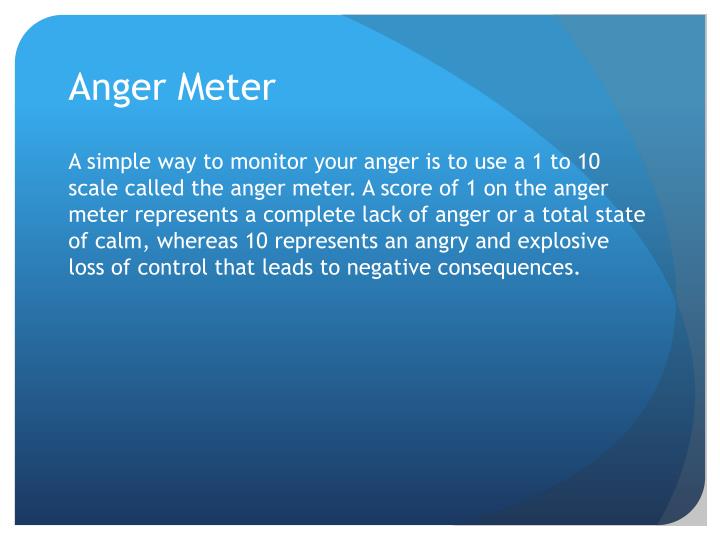 Anger Meter

A simple way to monitor your anger is to use a 1 to 10 scale called the anger meter. A score of 1 on the anger meter represents a complete lack of anger or a total state of calm, whereas 10 represents an angry and explosive loss of control that leads to negative consequences.